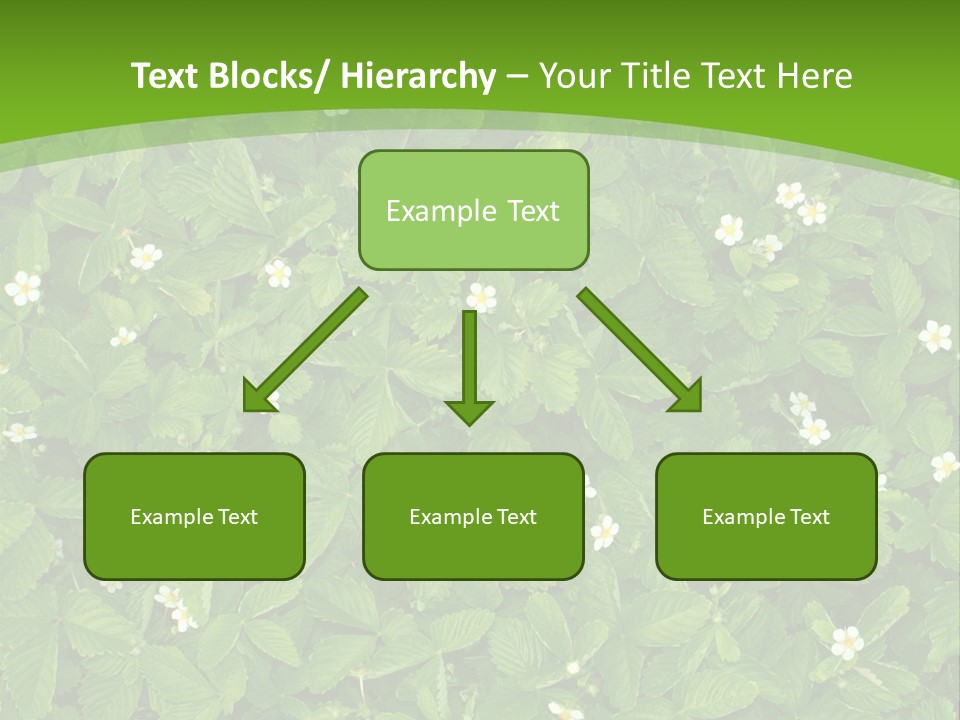 Text Blocks/ Hierarchy – Your Title Text Here

Example Text

Example Text

Example Text

Example Text